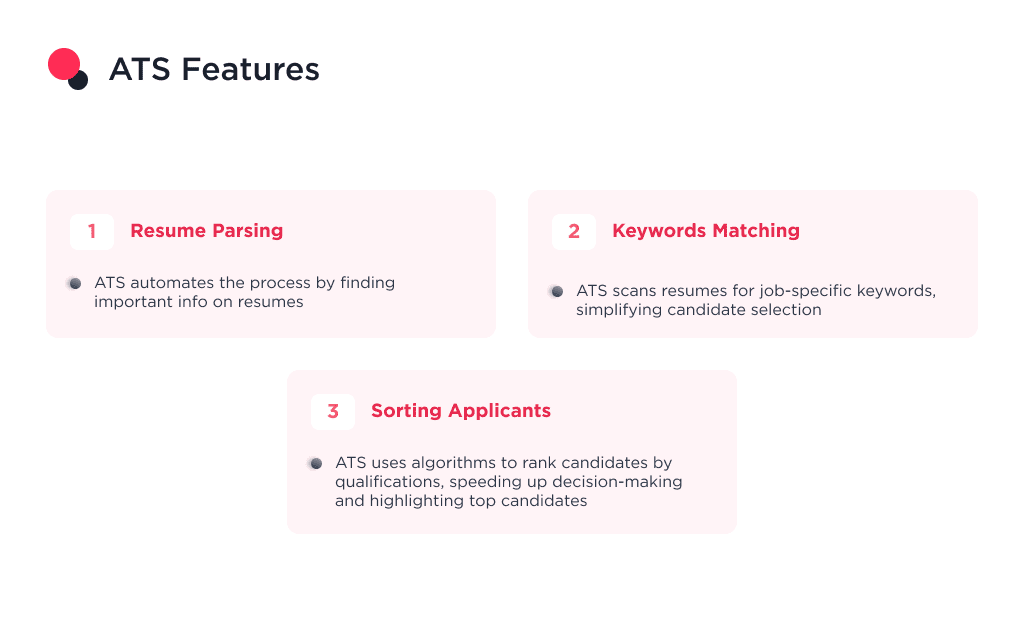 ATS Features

1 Resume Parsing

ATS automates the process by finding important info on resumes

2 Keywords Matching

ATS scans resumes for job-specific keywords, simplifying candidate selection

3 Sorting Applicants

ATS uses algorithms to rank candidates by qualifications, speeding up decision-making and highlighting top candidates